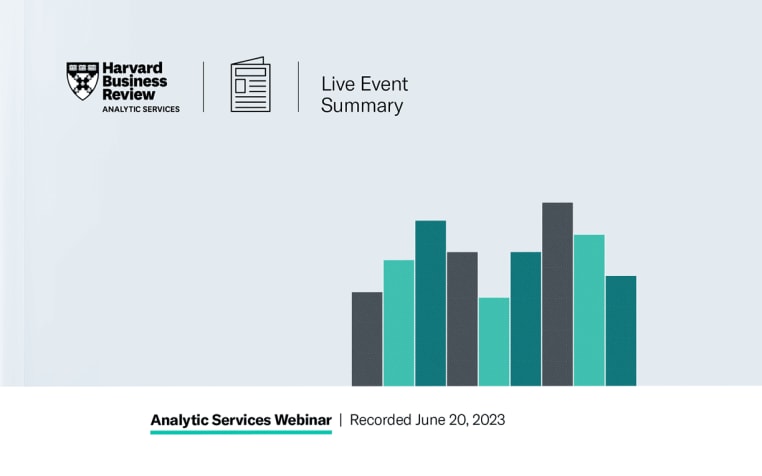 Harvard Business Review
ANALYTIC SERVICES

Live Event Summary

Analytic Services Webinar | Recorded June 20, 2023